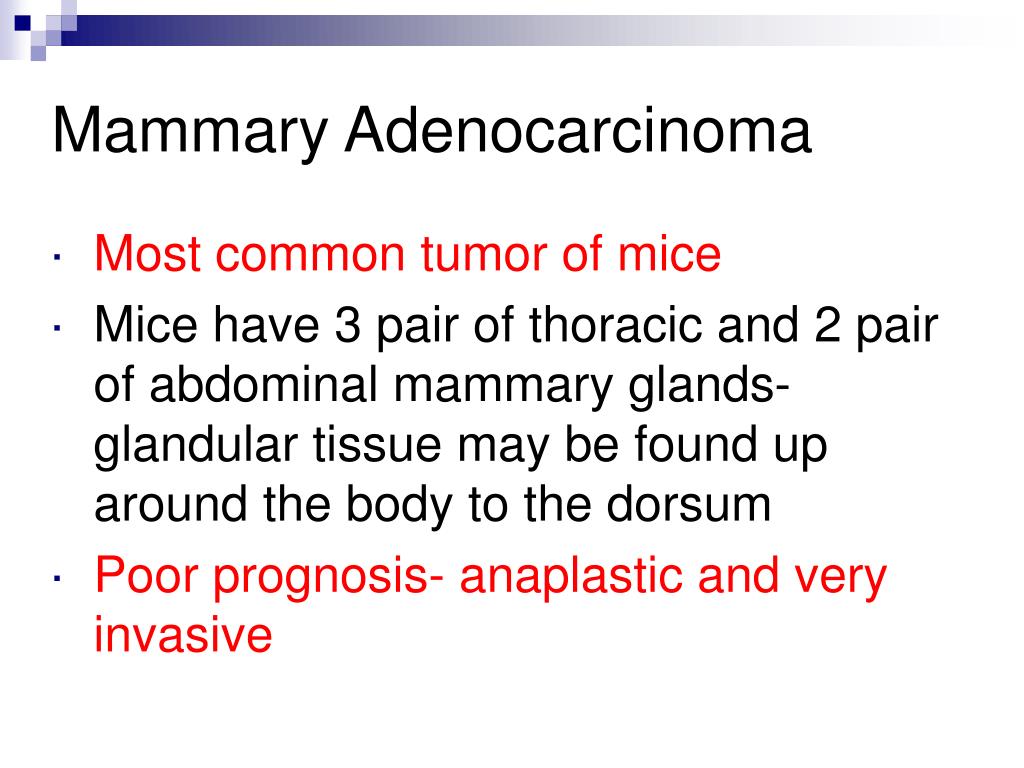 Mammary Adenocarcinoma

· Most common tumor of mice
· Mice have 3 pair of thoracic and 2 pair of abdominal mammary glands- glandular tissue may be found up around the body to the dorsum
· Poor prognosis- anaplastic and very invasive